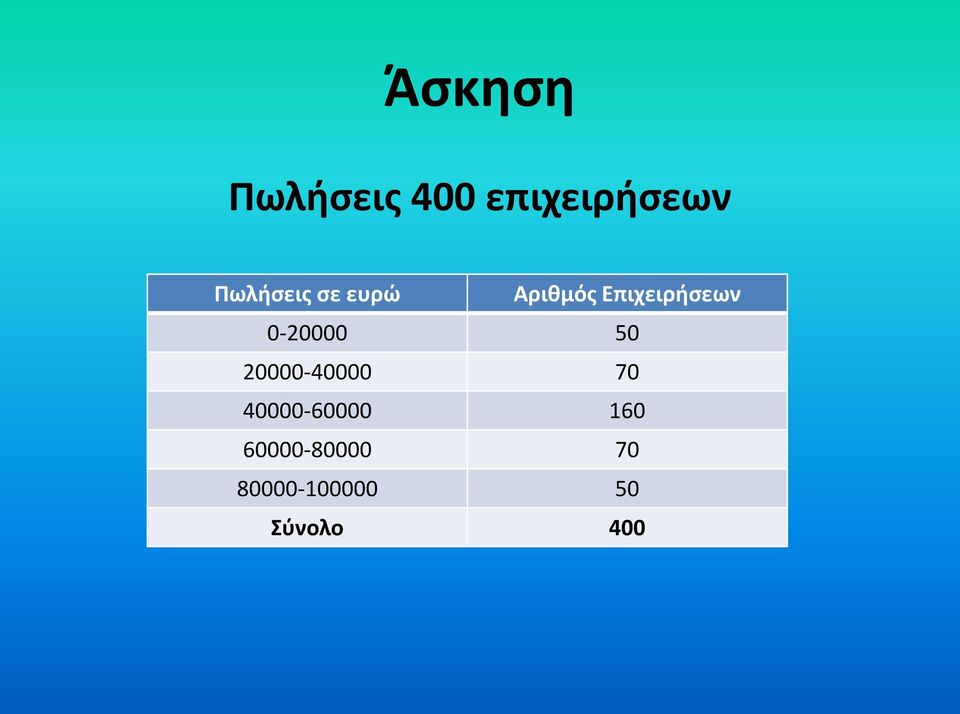 Άσκηση

Πωλήσεις 400 επιχειρήσεων

| Πωλήσεις σε ευρώ | Αριθμός Επιχειρήσεων |
|---|---|
| 0-20000 | 50 |
| 20000-40000 | 70 |
| 40000-60000 | 160 |
| 60000-80000 | 70 |
| 80000-100000 | 50 |
| **Σύνολο** | **400** |